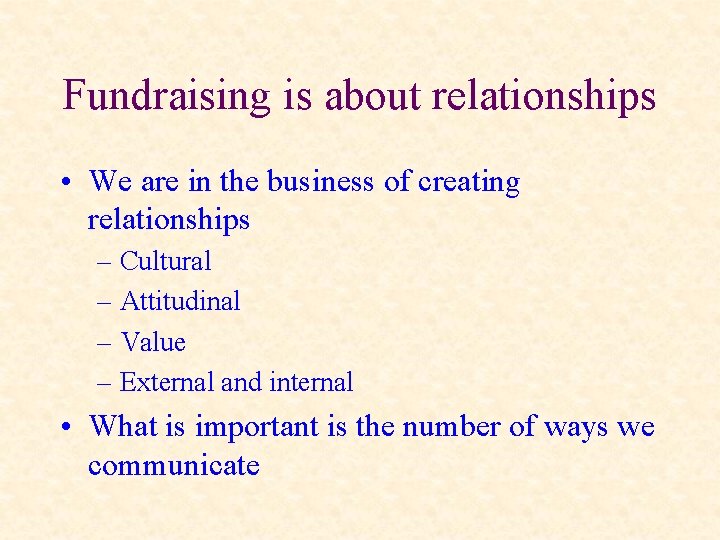 Fundraising is about relationships

• We are in the business of creating relationships
  – Cultural
  – Attitudinal
  – Value
  – External and internal
• What is important is the number of ways we communicate